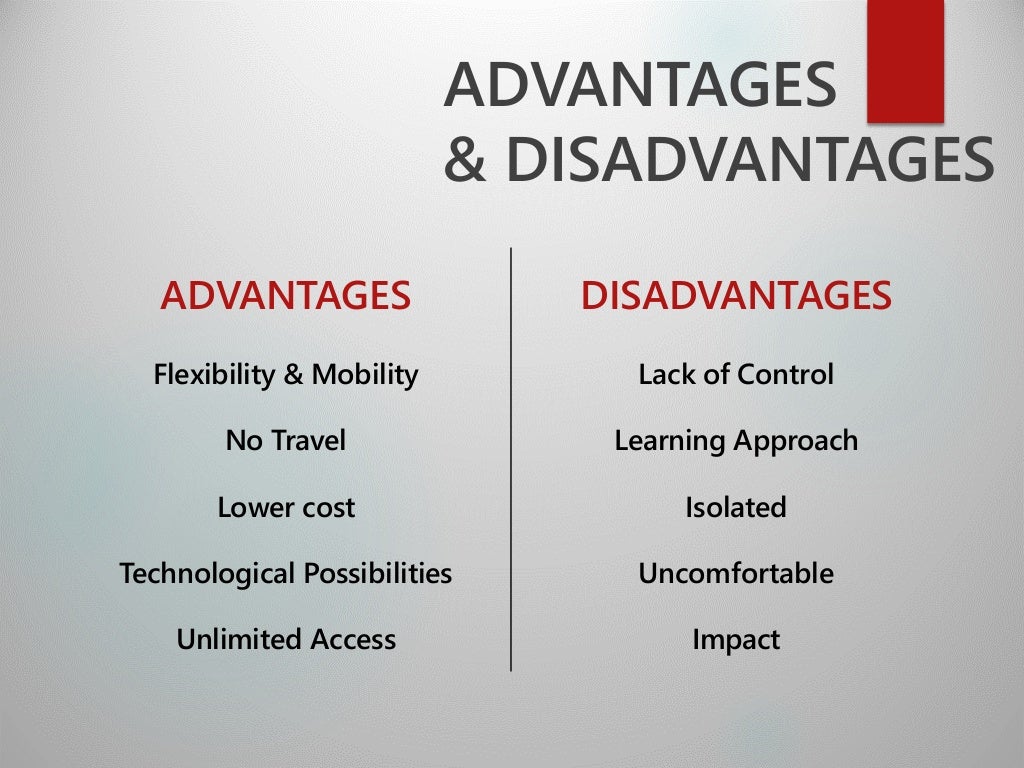 ADVANTAGES & DISADVANTAGES

ADVANTAGES

Flexibility & Mobility

No Travel

Lower cost

Technological Possibilities

Unlimited Access

DISADVANTAGES

Lack of Control

Learning Approach

Isolated

Uncomfortable

Impact